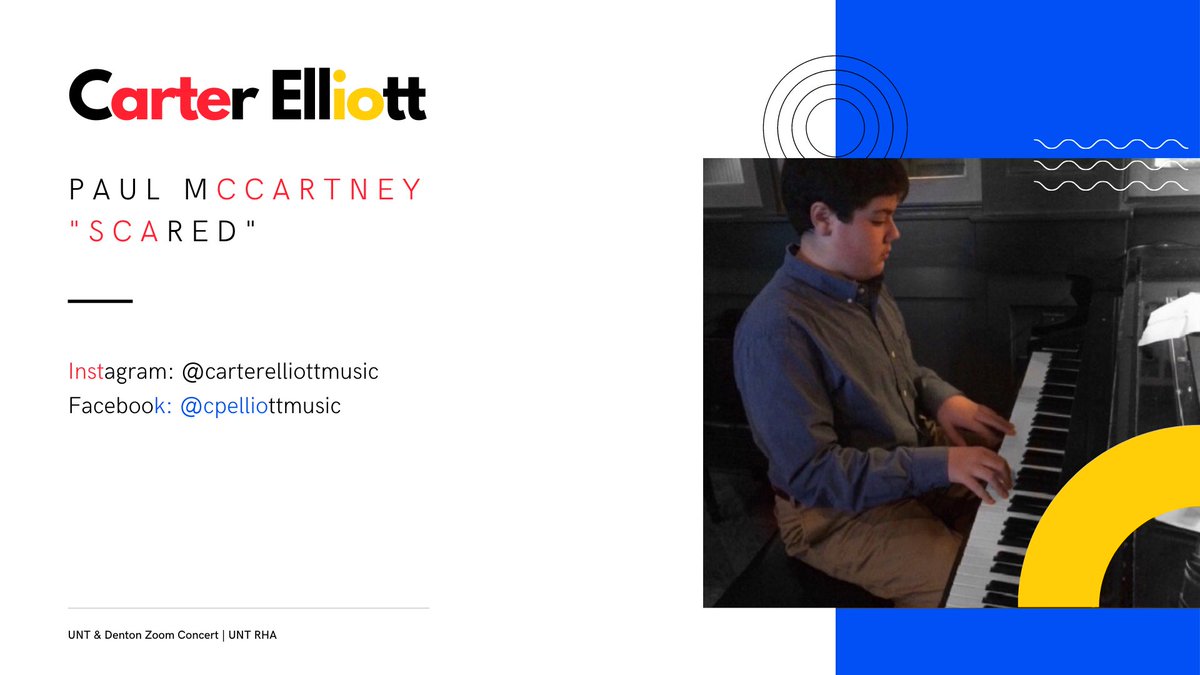 Carter Elliott

PAUL MCCARTNEY
"SCARED"

Instagram: @carterelliottmusic
Facebook: @cpelliottmusic

UNT & Denton Zoom Concert | UNT RHA